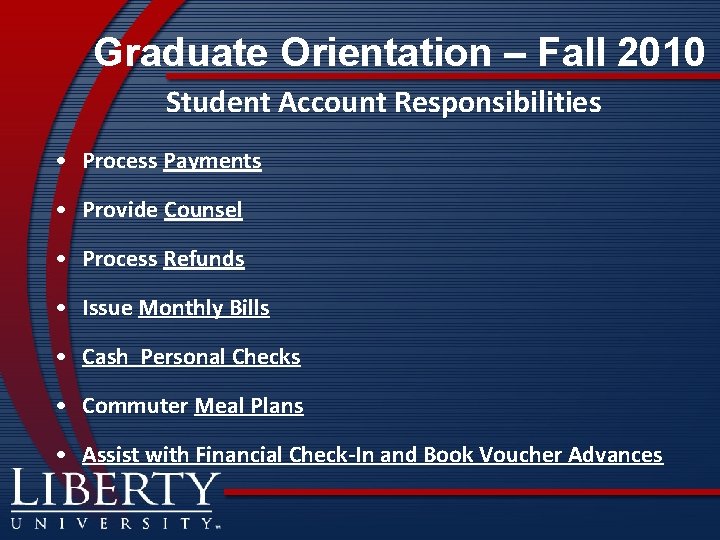 Graduate Orientation – Fall 2010

Student Account Responsibilities

• Process Payments

• Provide Counsel

• Process Refunds

• Issue Monthly Bills

• Cash Personal Checks

• Commuter Meal Plans

• Assist with Financial Check-In and Book Voucher Advances

LIBERTY
UNIVERSITY